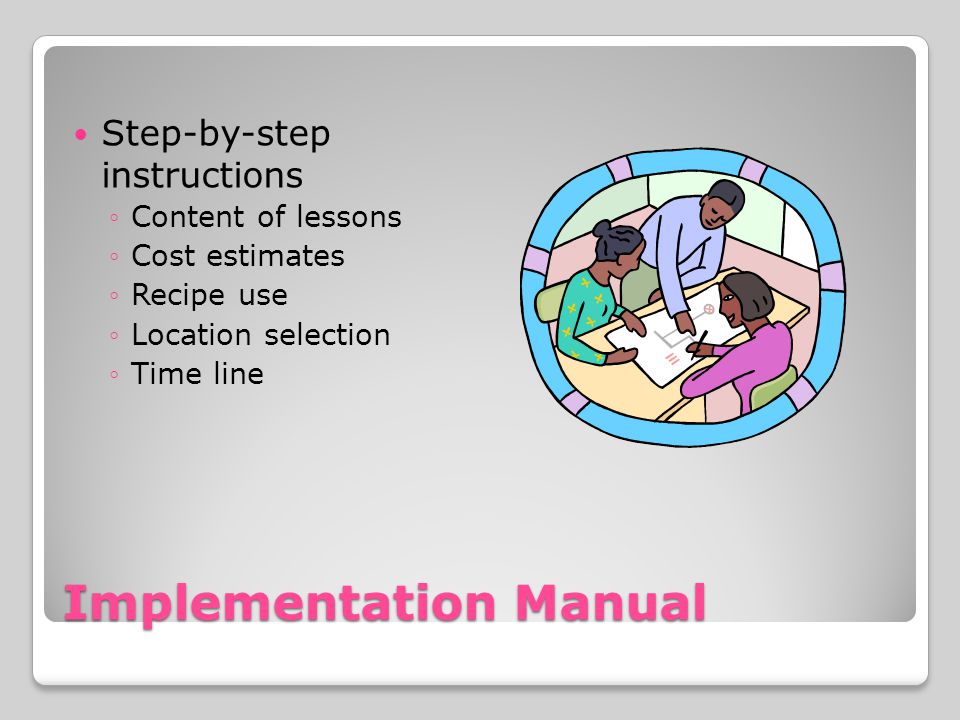 • Step-by-step instructions
◦ Content of lessons
◦ Cost estimates
◦ Recipe use
◦ Location selection
◦ Time line

Implementation Manual